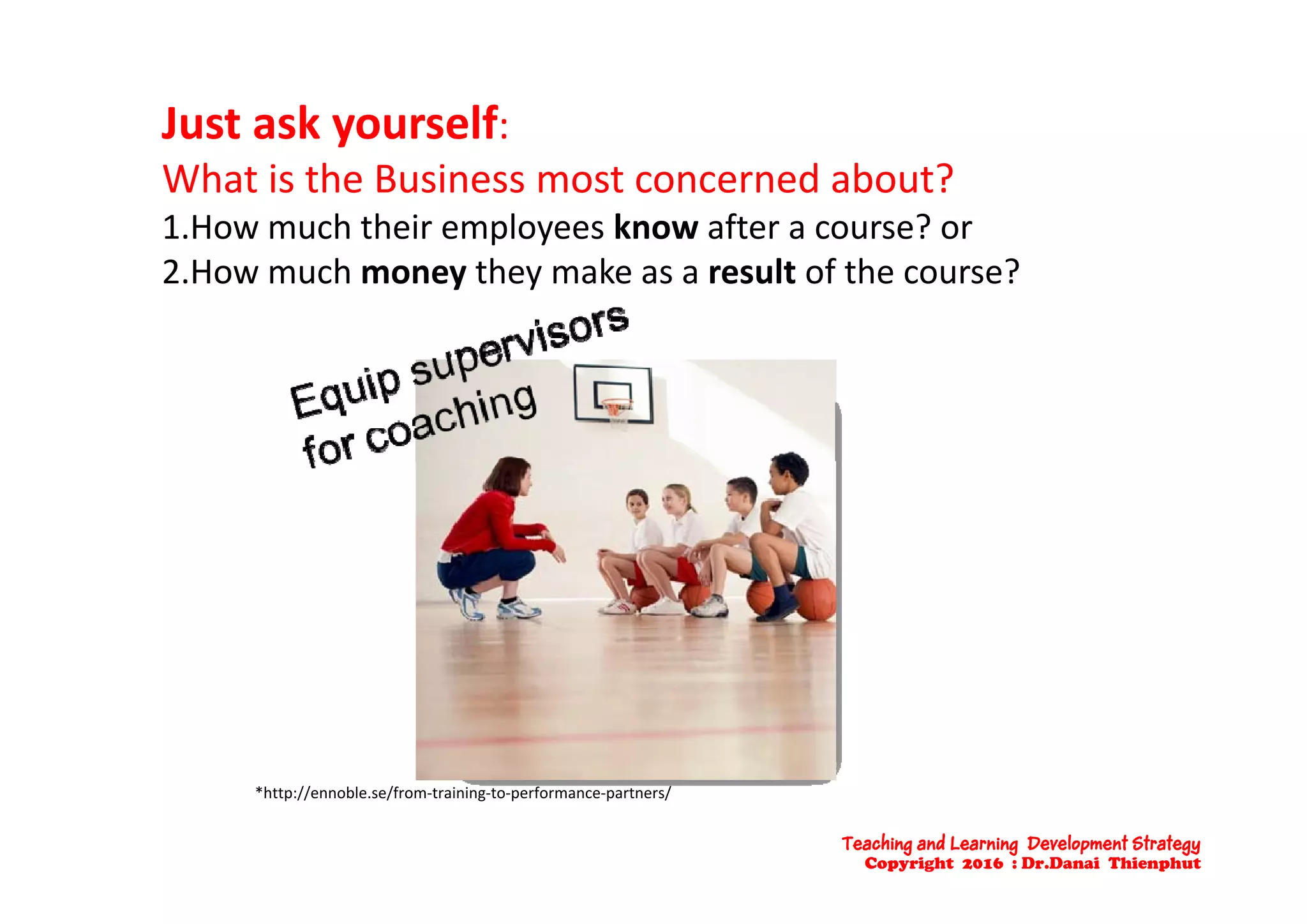 Just ask yourself:

What is the Business most concerned about?

1.How much their employees know after a course? or

2.How much money they make as a result of the course?

Equip supervisors for coaching

*http://ennoble.se/from-training-to-performance-partners/

Teaching and Learning Development Strategy
Copyright 2016 : Dr.Danai Thienphut